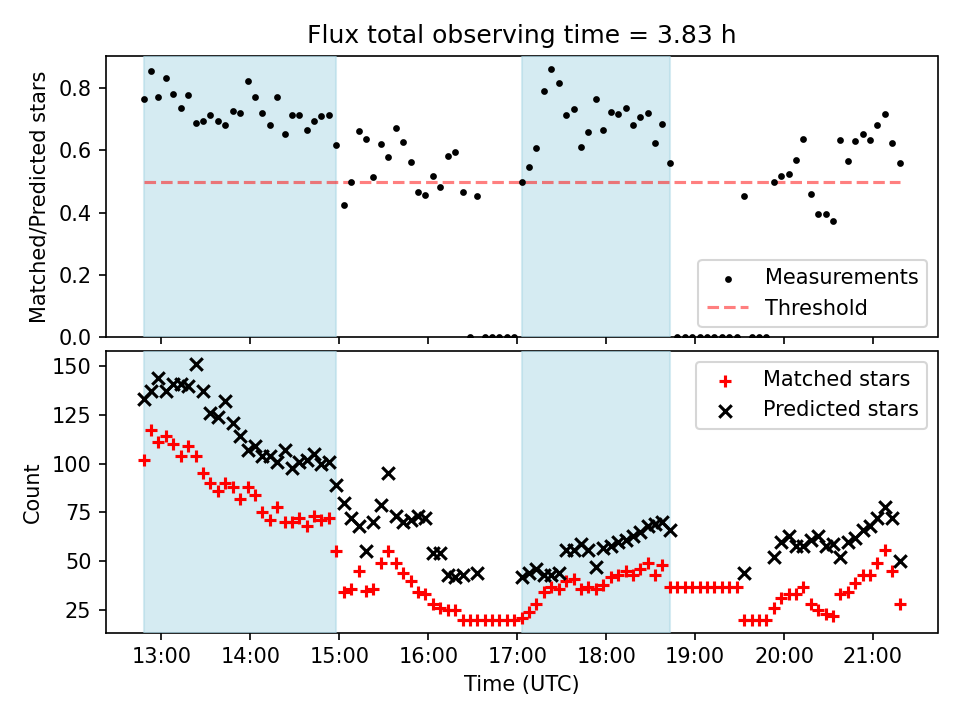 Flux total observing time = 3.83 h

Matched/Predicted stars

0.8
0.6
0.4
0.2
0.0

Measurements
Threshold

Count

150
125
100
75
50
25

Matched stars
Predicted stars

13:00
14:00
15:00
16:00
17:00
18:00
19:00
20:00
21:00

Time (UTC)